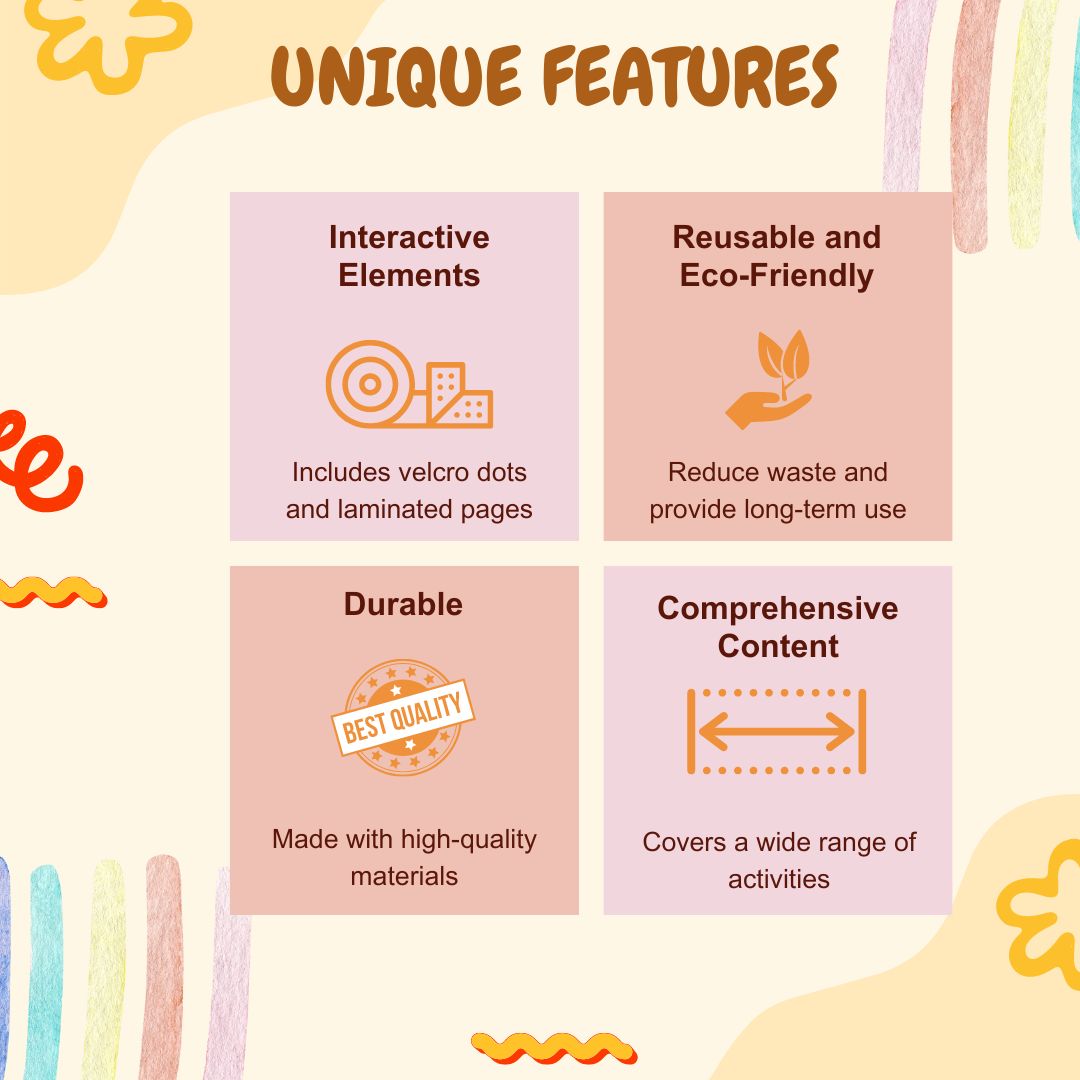 UNIQUE FEATURES

Interactive Elements

Includes velcro dots and laminated pages

Reusable and Eco-Friendly

Reduce waste and provide long-term use

Durable

BEST QUALITY

Made with high-quality materials

Comprehensive Content

Covers a wide range of activities